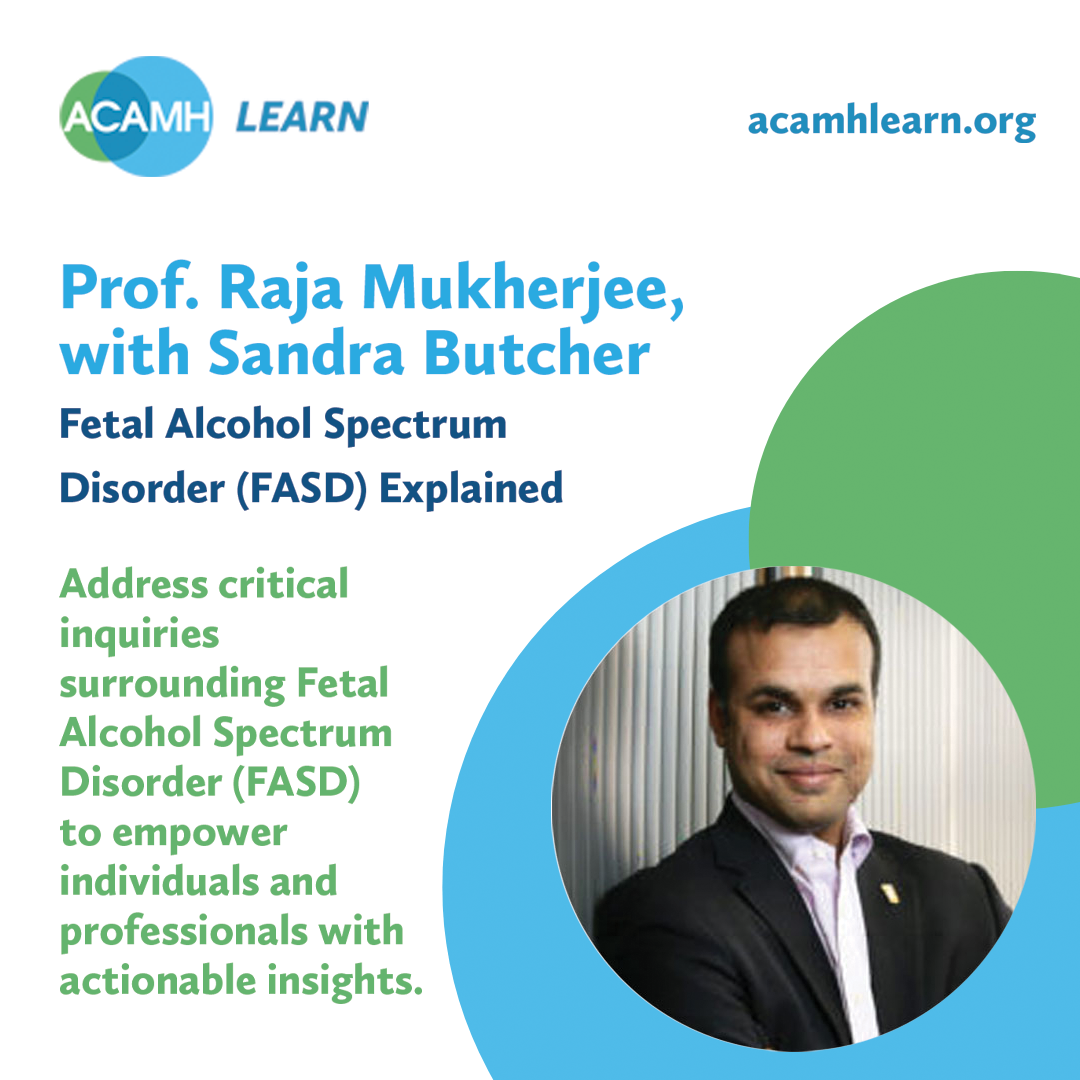 ACAMH LEARN

acamhlearn.org

Prof. Raja Mukherjee, with Sandra Butcher

Fetal Alcohol Spectrum Disorder (FASD) Explained

Address critical inquiries surrounding Fetal Alcohol Spectrum Disorder (FASD) to empower individuals and professionals with actionable insights.